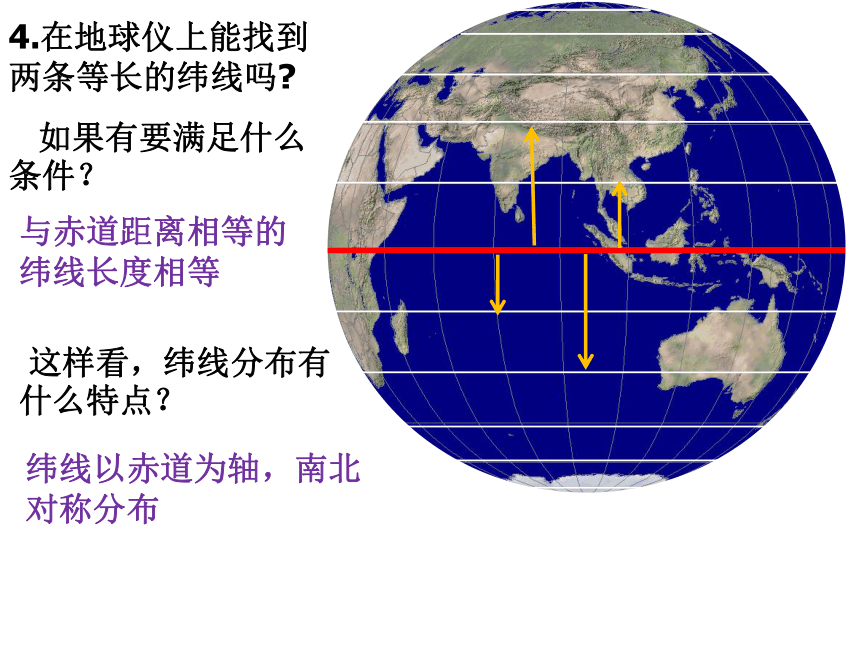 4.在地球仪上能找到两条等长的纬线吗?

如果有要满足什么条件?

与赤道距离相等的纬线长度相等

这样看，纬线分布有什么特点?

纬线以赤道为轴，南北对称分布